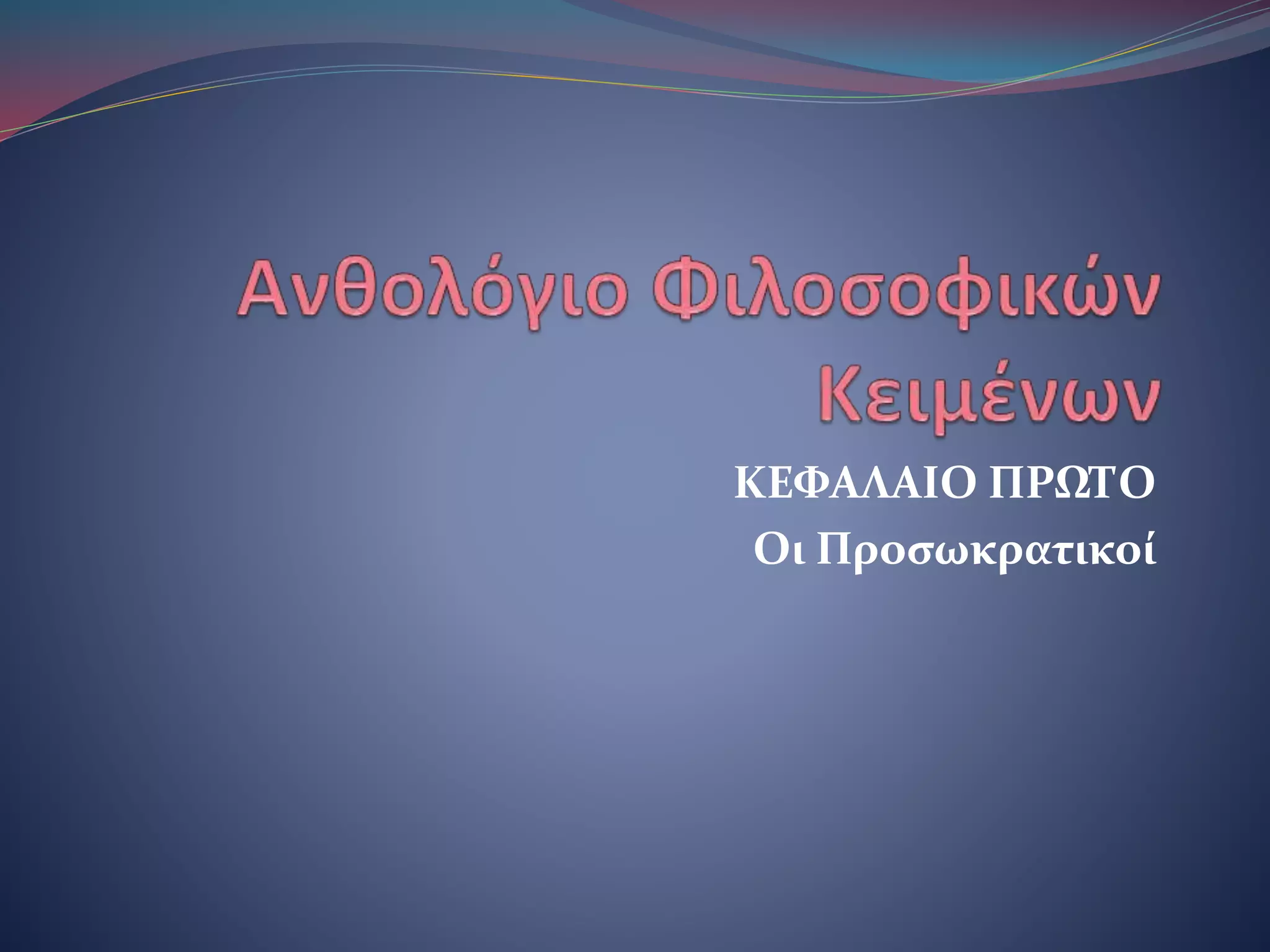 Ανθολόγιο Φιλοσοφικών Κειμένων

ΚΕΦΑΛΑΙΟ ΠΡΩΤΟ
Οι Προσωκρατικοί